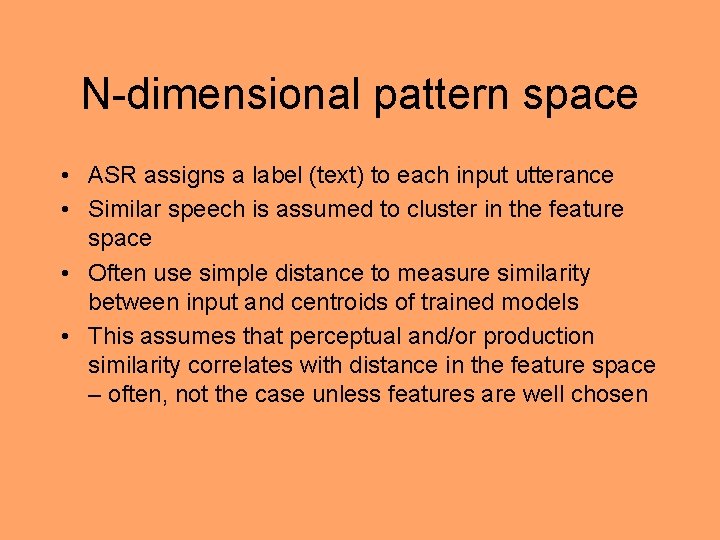 N-dimensional pattern space

• ASR assigns a label (text) to each input utterance
• Similar speech is assumed to cluster in the feature space
• Often use simple distance to measure similarity between input and centroids of trained models
• This assumes that perceptual and/or production similarity correlates with distance in the feature space – often, not the case unless features are well chosen